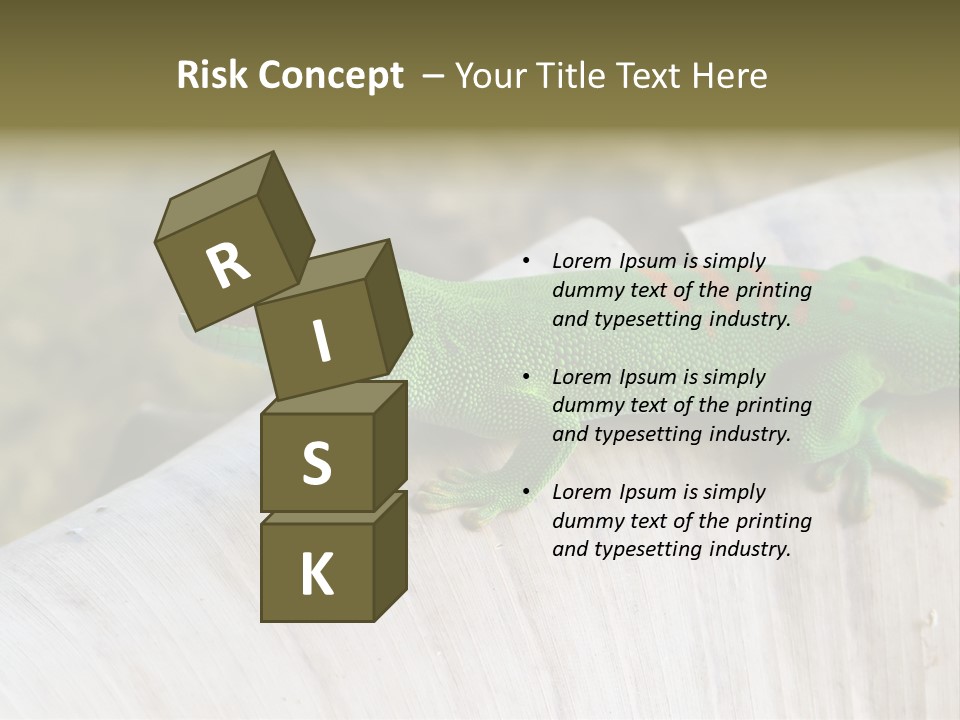 Risk Concept – Your Title Text Here

R
I
S
K

• Lorem Ipsum is simply dummy text of the printing and typesetting industry.

• Lorem Ipsum is simply dummy text of the printing and typesetting industry.

• Lorem Ipsum is simply dummy text of the printing and typesetting industry.